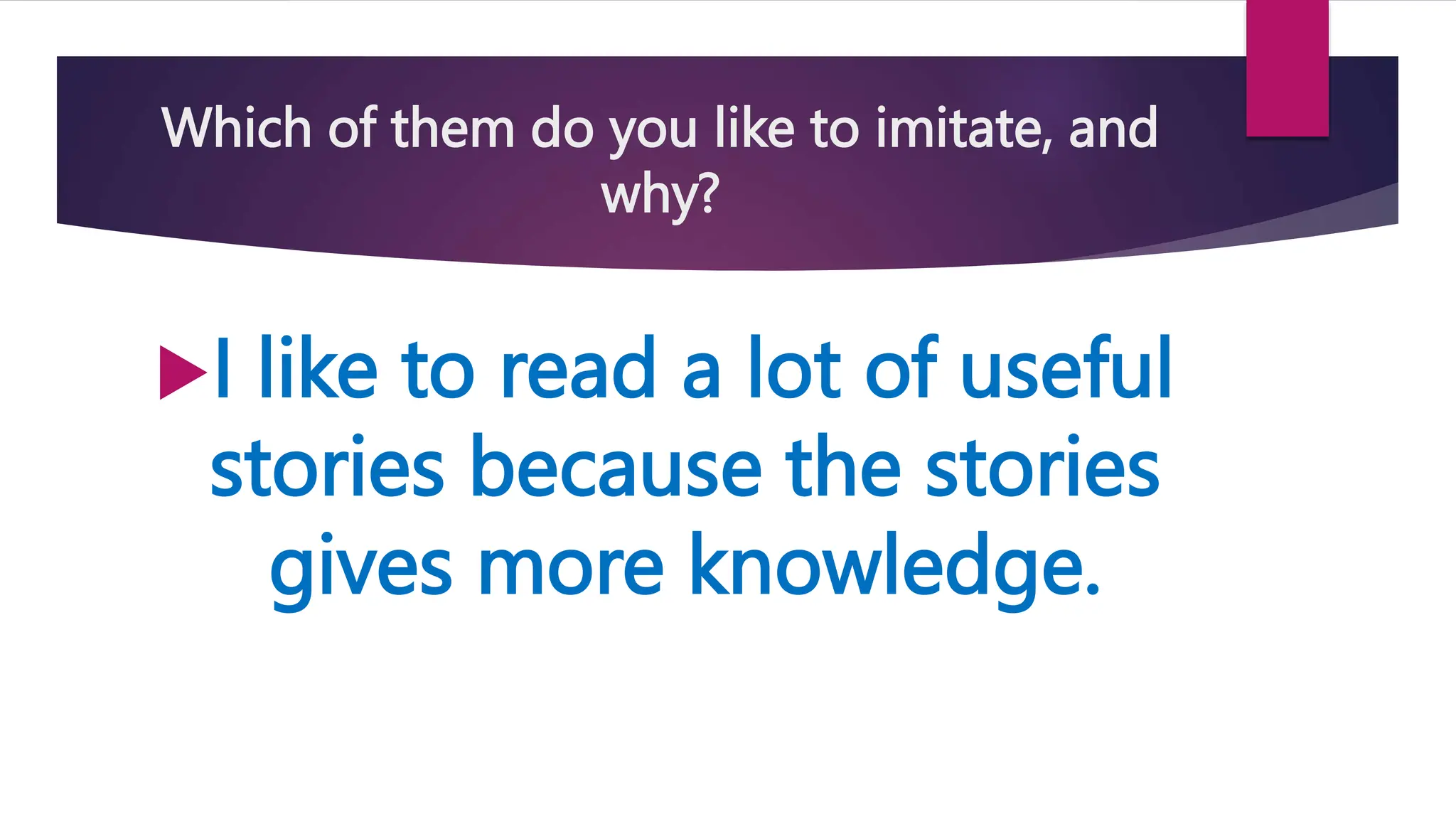 Which of them do you like to imitate, and why?

I like to read a lot of useful stories because the stories gives more knowledge.